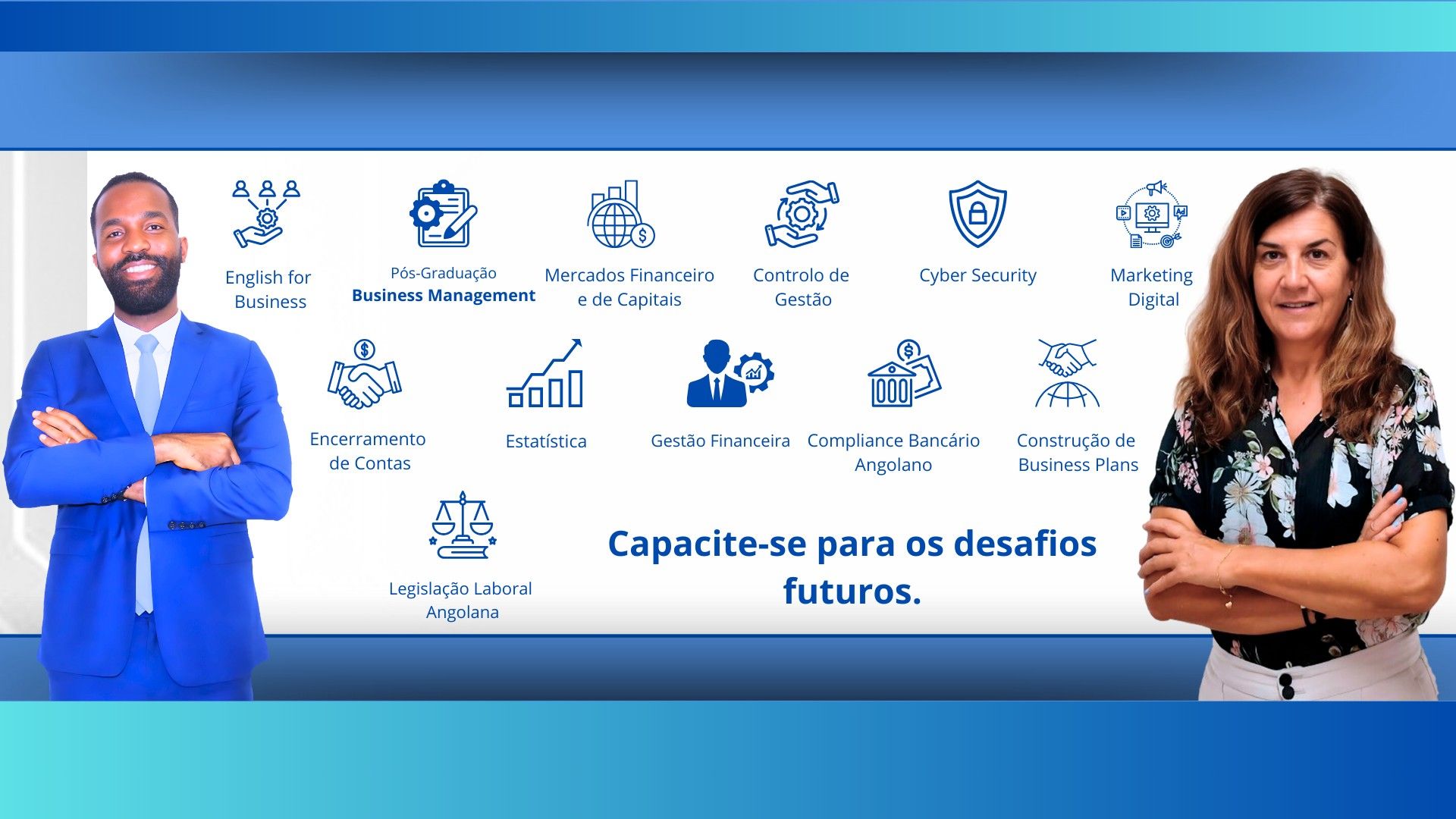 English for Business

Pós-Graduação
Business Management

Mercados Financeiro e de Capitais

Controlo de Gestão

Cyber Security

Marketing Digital

Encerramento de Contas

Estatística

Gestão Financeira

Compliance Bancário Angolano

Construção de Business Plans

Legislação Laboral Angolana

Capacite-se para os desafios futuros.